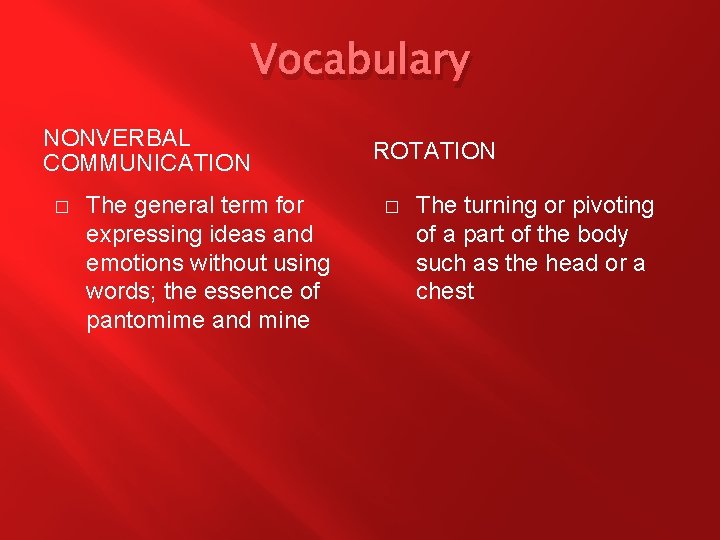 Vocabulary

NONVERBAL COMMUNICATION

□ The general term for expressing ideas and emotions without using words; the essence of pantomime and mine

ROTATION

□ The turning or pivoting of a part of the body such as the head or a chest